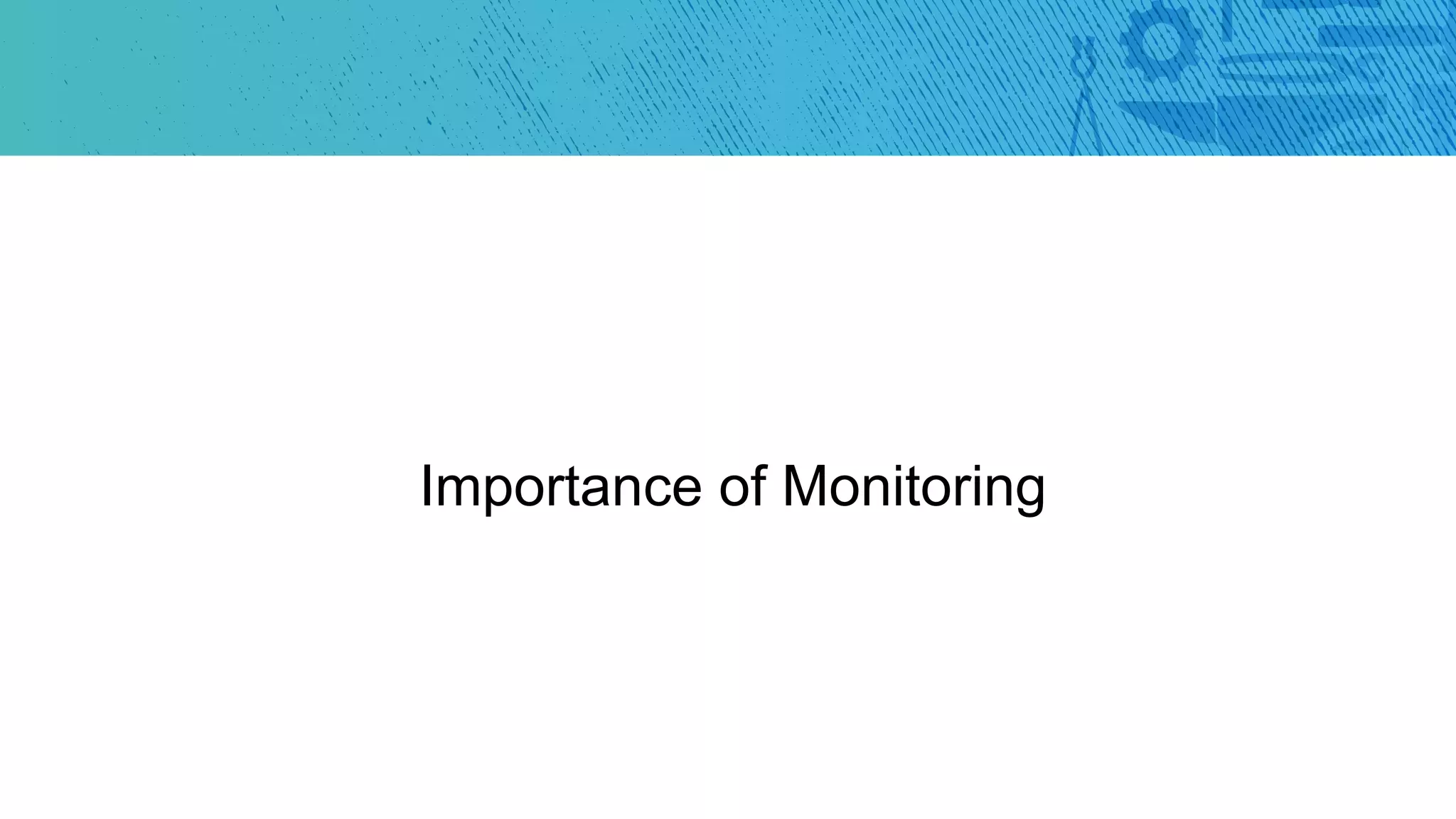 Importance of Monitoring